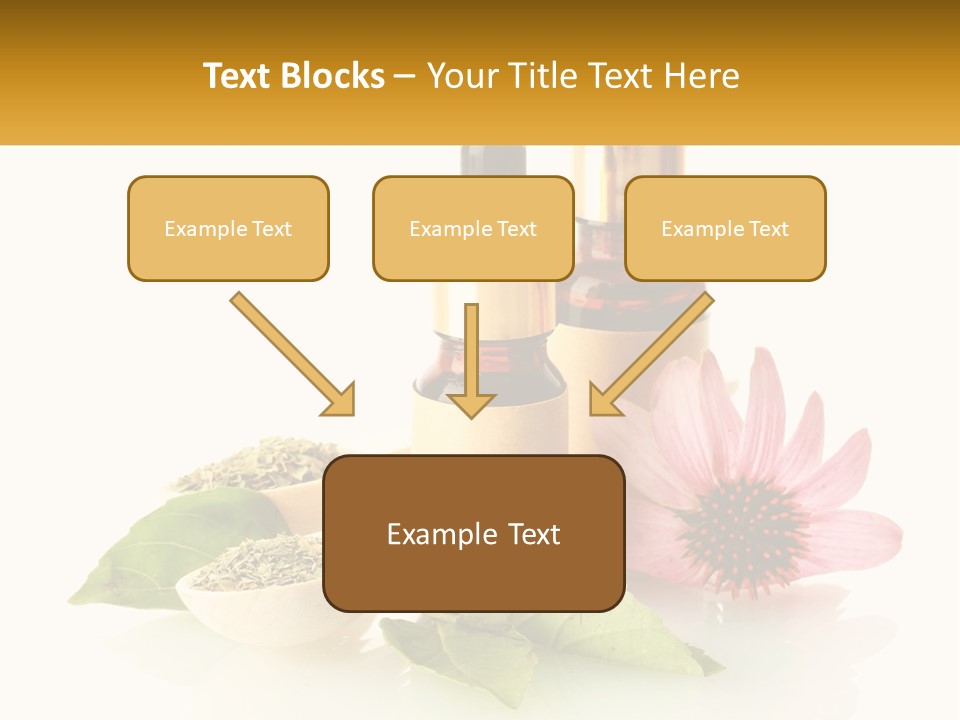 Text Blocks – Your Title Text Here

Example Text

Example Text

Example Text

Example Text